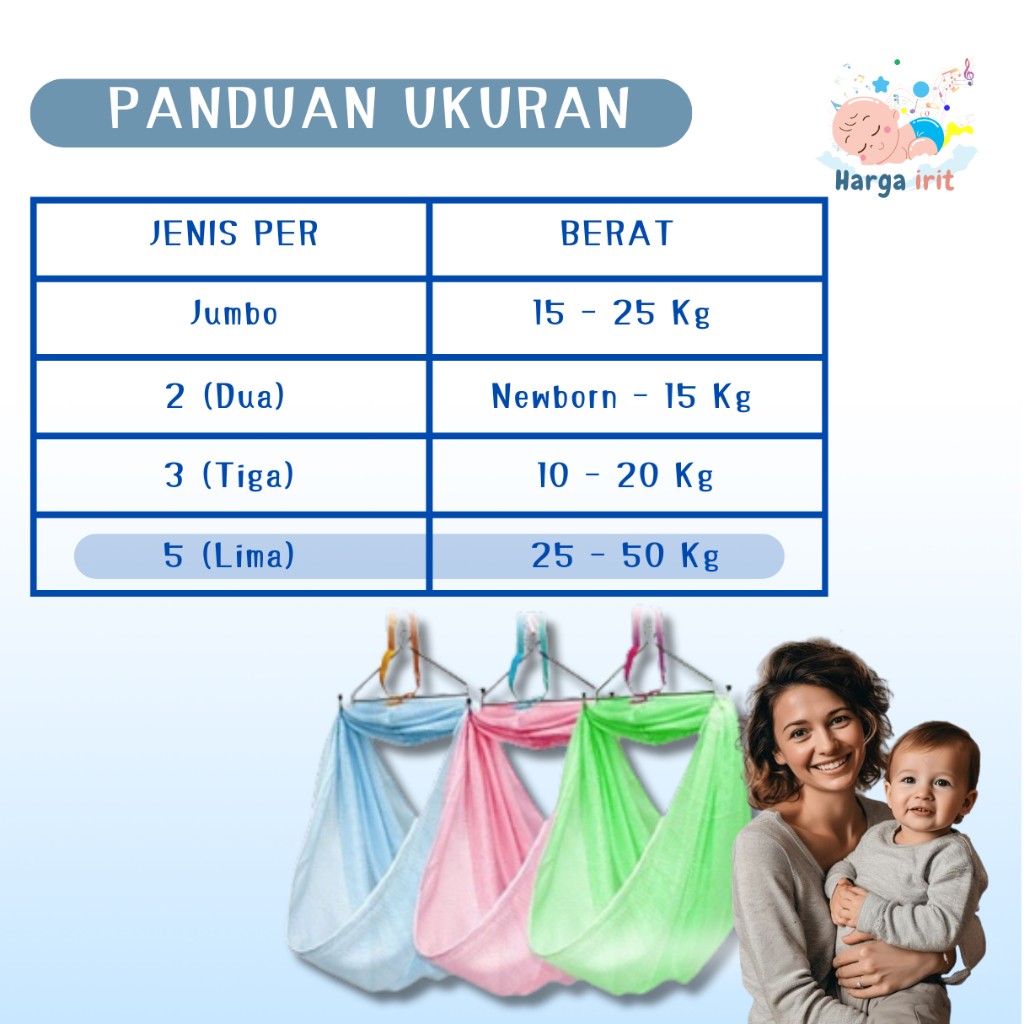 PANDUAN UKURAN

Harga irit

| JENIS PER | BERAT |
|---|---|
| Jumbo | 15 - 25 Kg |
| 2 (Dua) | Newborn - 15 Kg |
| 3 (Tiga) | 10 - 20 Kg |
| 5 (Lima) | 25 - 50 Kg |